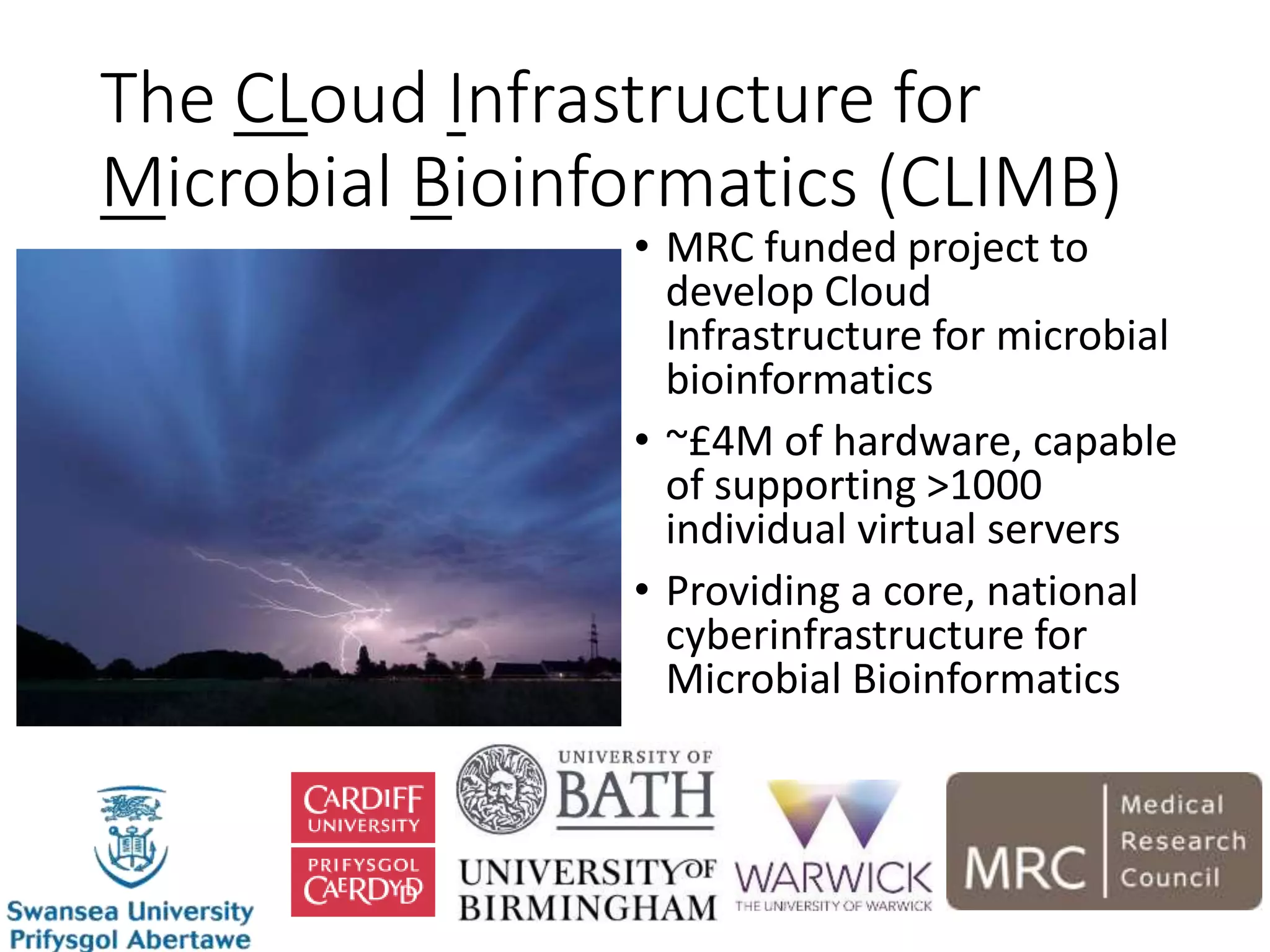 The CLoud Infrastructure for Microbial Bioinformatics (CLIMB)

• MRC funded project to develop Cloud Infrastructure for microbial bioinformatics
• ~£4M of hardware, capable of supporting >1000 individual virtual servers
• Providing a core, national cyberinfrastructure for Microbial Bioinformatics

Swansea University
Prifysgol Abertawe

CARDIFF UNIVERSITY
PRIFYSGOL CAERDYDD

UNIVERSITY OF BATH

UNIVERSITY OF BIRMINGHAM

WARWICK
THE UNIVERSITY OF WARWICK

MRC Medical Research Council